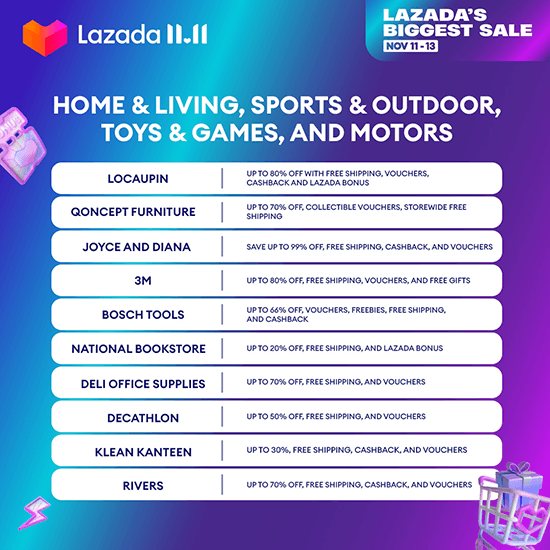 Lazada 11.11

LAZADA'S BIGGEST SALE
NOV 11 - 13

HOME & LIVING, SPORTS & OUTDOOR, TOYS & GAMES, AND MOTORS

| | |
|---|---|
| LOCAUPIN | UP TO 80% OFF WITH FREE SHIPPING, VOUCHERS, CASHBACK AND LAZADA BONUS |
| QONCEPT FURNITURE | UP TO 70% OFF, COLLECTIBLE VOUCHERS, STOREWIDE FREE SHIPPING |
| JOYCE AND DIANA | SAVE UP TO 99% OFF, FREE SHIPPING, CASHBACK, AND VOUCHERS |
| 3M | UP TO 80% OFF, FREE SHIPPING, VOUCHERS, AND FREE GIFTS |
| BOSCH TOOLS | UP TO 66% OFF, VOUCHERS, FREEBIES, FREE SHIPPING, AND CASHBACK |
| NATIONAL BOOKSTORE | UP TO 20% OFF, FREE SHIPPING, AND LAZADA BONUS |
| DELI OFFICE SUPPLIES | UP TO 70% OFF, FREE SHIPPING, AND VOUCHERS |
| DECATHLON | UP TO 50% OFF, FREE SHIPPING, AND VOUCHERS |
| KLEAN KANTEEN | UP TO 30%, FREE SHIPPING, CASHBACK, AND VOUCHERS |
| RIVERS | UP TO 70% OFF, FREE SHIPPING, CASHBACK, AND VOUCHERS |